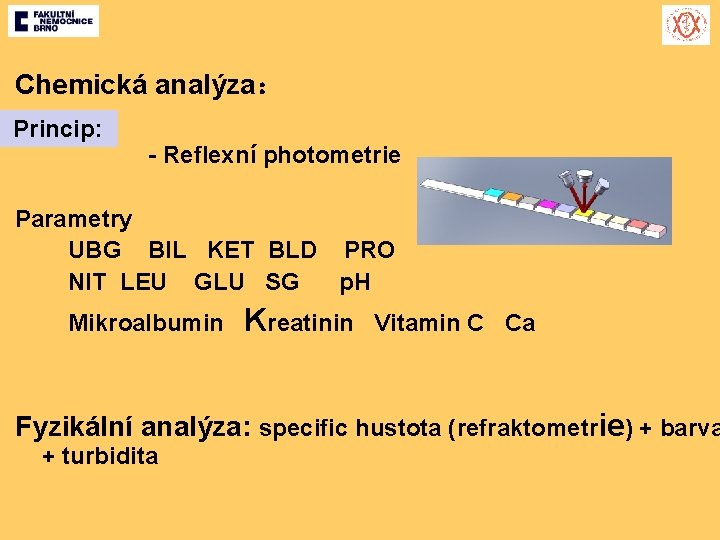 FAKULTNÍ NEMOCNICE BRNO

Chemická analýza:

Princip:

- Reflexní photometrie

Parametry

UBG BIL KET BLD PRO

NIT LEU GLU SG pH

Mikroalbumin Kreatinin Vitamin C Ca

Fyzikální analýza: specific hustota (refraktometrie) + barva + turbidita